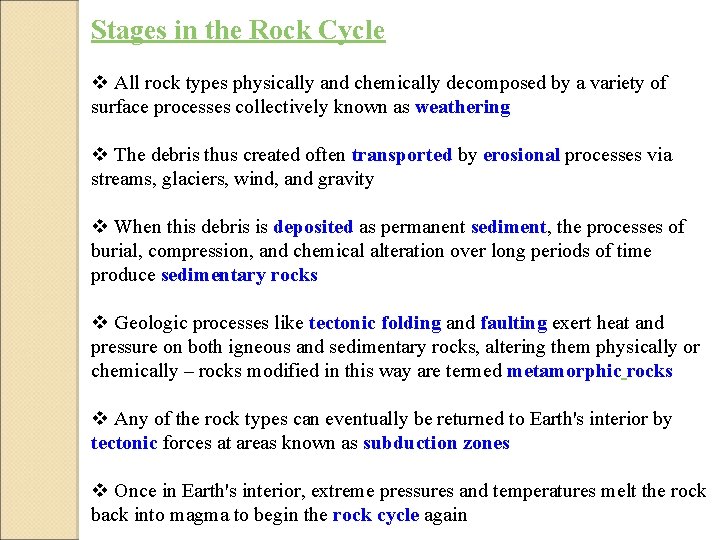 Stages in the Rock Cycle

❖ All rock types physically and chemically decomposed by a variety of surface processes collectively known as weathering

❖ The debris thus created often transported by erosional processes via streams, glaciers, wind, and gravity

❖ When this debris is deposited as permanent sediment, the processes of burial, compression, and chemical alteration over long periods of time produce sedimentary rocks

❖ Geologic processes like tectonic folding and faulting exert heat and pressure on both igneous and sedimentary rocks, altering them physically or chemically – rocks modified in this way are termed metamorphic rocks

❖ Any of the rock types can eventually be returned to Earth's interior by tectonic forces at areas known as subduction zones

❖ Once in Earth's interior, extreme pressures and temperatures melt the rock back into magma to begin the rock cycle again